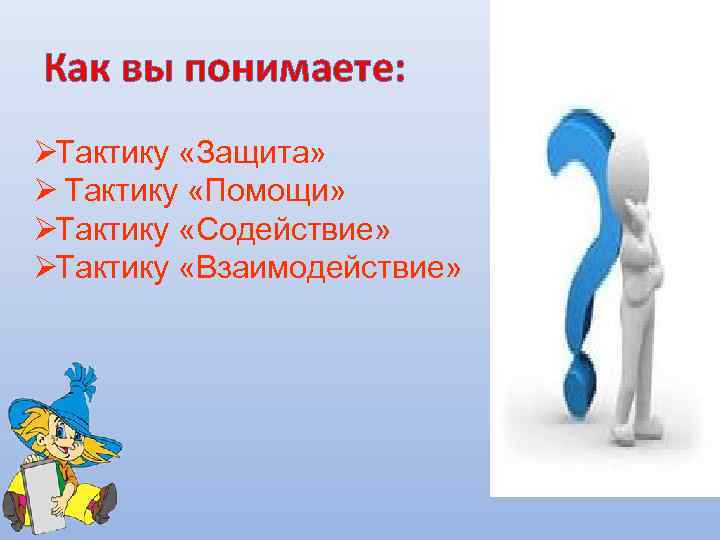 Как вы понимаете:

➢Тактику «Защита»
➢ Тактику «Помощи»
➢Тактику «Содействие»
➢Тактику «Взаимодействие»